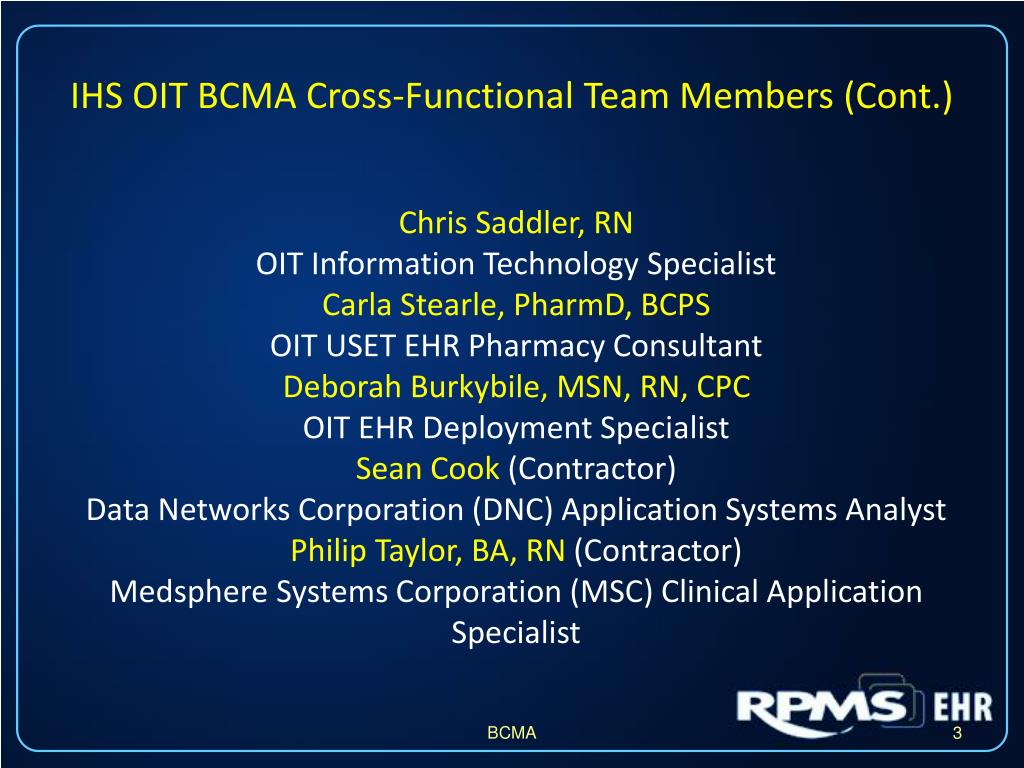 IHS OIT BCMA Cross-Functional Team Members (Cont.)

Chris Saddler, RN
OIT Information Technology Specialist
Carla Stearle, PharmD, BCPS
OIT USET EHR Pharmacy Consultant
Deborah Burkybile, MSN, RN, CPC
OIT EHR Deployment Specialist
Sean Cook (Contractor)
Data Networks Corporation (DNC) Application Systems Analyst
Philip Taylor, BA, RN (Contractor)
Medsphere Systems Corporation (MSC) Clinical Application Specialist

RPMS EHR

BCMA

3